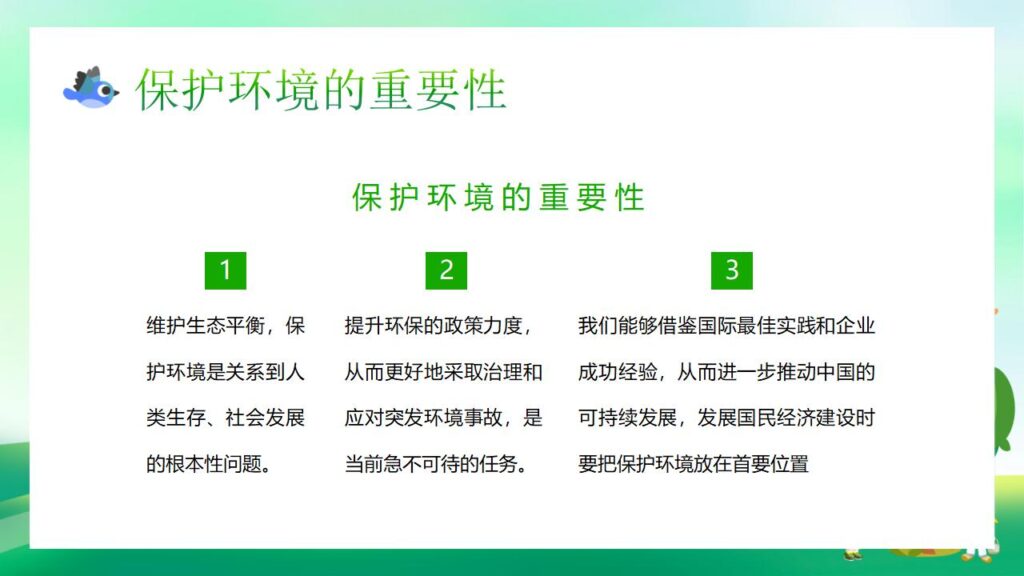 保护环境的重要性

保护环境的重要性

1

维护生态平衡，保护环境是关系到人类生存、社会发展的根本性问题。

2

提升环保的政策力度，从而更好地采取治理和应对突发环境事故，是当前急不可待的任务。

3

我们能够借鉴国际最佳实践和企业成功经验，从而进一步推动中国的可持续发展，发展国民经济建设时要把保护环境放在首要位置